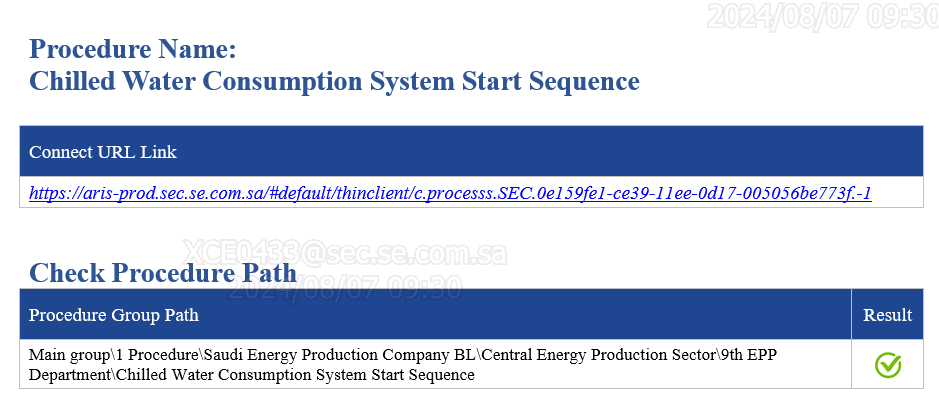 2024/08/07 09:30

Procedure Name:
Chilled Water Consumption System Start Sequence

| Connect URL Link |
|---|
| https://aris-prod.sec.se.com.sa/#default/thinclient/c.processs.SEC.0e159fe1-ce39-11ee-0d17-005056be773f.-1 |

XCE0433@sec.se.com.sa
2024/08/07 09:30

Check Procedure Path

| Procedure Group Path | Result |
|---|---|
| Main group\1 Procedure\Saudi Energy Production Company BL\Central Energy Production Sector\9th EPP Department\Chilled Water Consumption System Start Sequence | |